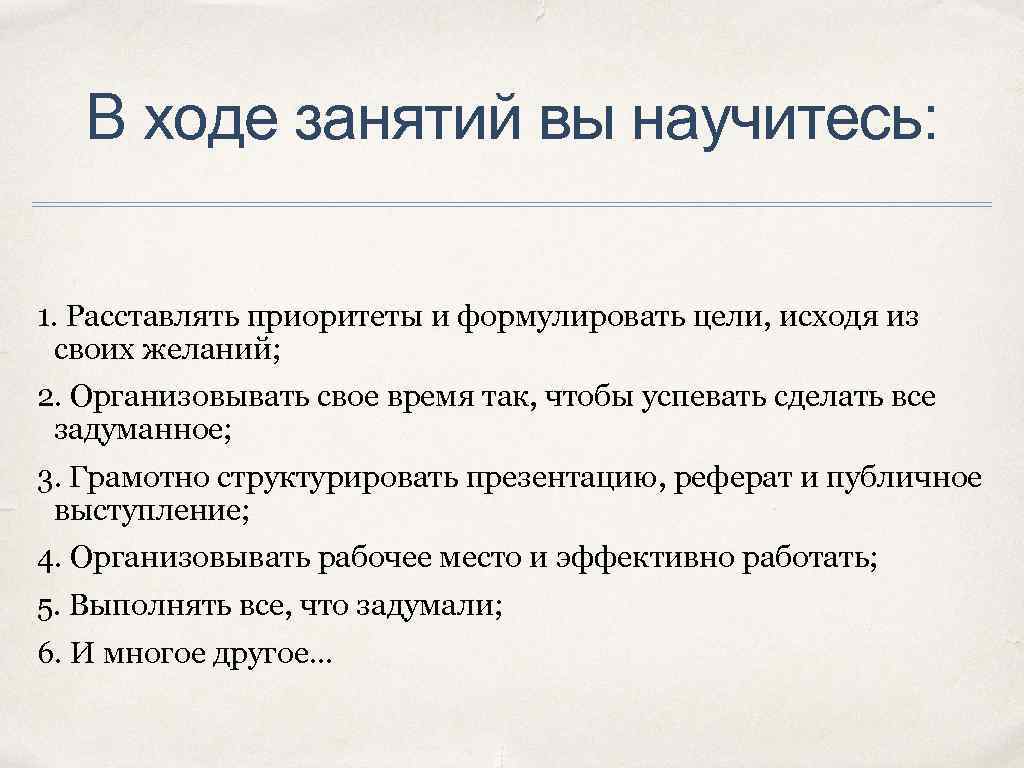 В ходе занятий вы научитесь:

1. Расставлять приоритеты и формулировать цели, исходя из своих желаний;

2. Организовывать свое время так, чтобы успевать сделать все задуманное;

3. Грамотно структурировать презентацию, реферат и публичное выступление;

4. Организовывать рабочее место и эффективно работать;

5. Выполнять все, что задумали;

6. И многое другое…